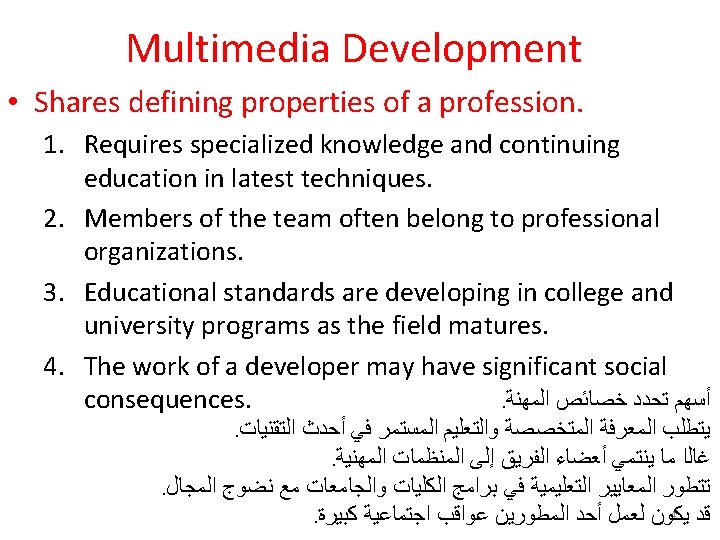 Multimedia Development

• Shares defining properties of a profession.

1. Requires specialized knowledge and continuing education in latest techniques.
2. Members of the team often belong to professional organizations.
3. Educational standards are developing in college and university programs as the field matures.
4. The work of a developer may have significant social consequences.

أسهم تحدد خصائص المهنة.
يتطلب المعرفة المتخصصة والتعليم المستمر في أحدث التقنيات.
غالبا ما ينتمي أعضاء الفريق إلى المنظمات المهنية.
تتطور المعايير التعليمية في برامج الكليات والجامعات مع نضوج المجال.
قد يكون لعمل أحد المطورين عواقب اجتماعية كبيرة.